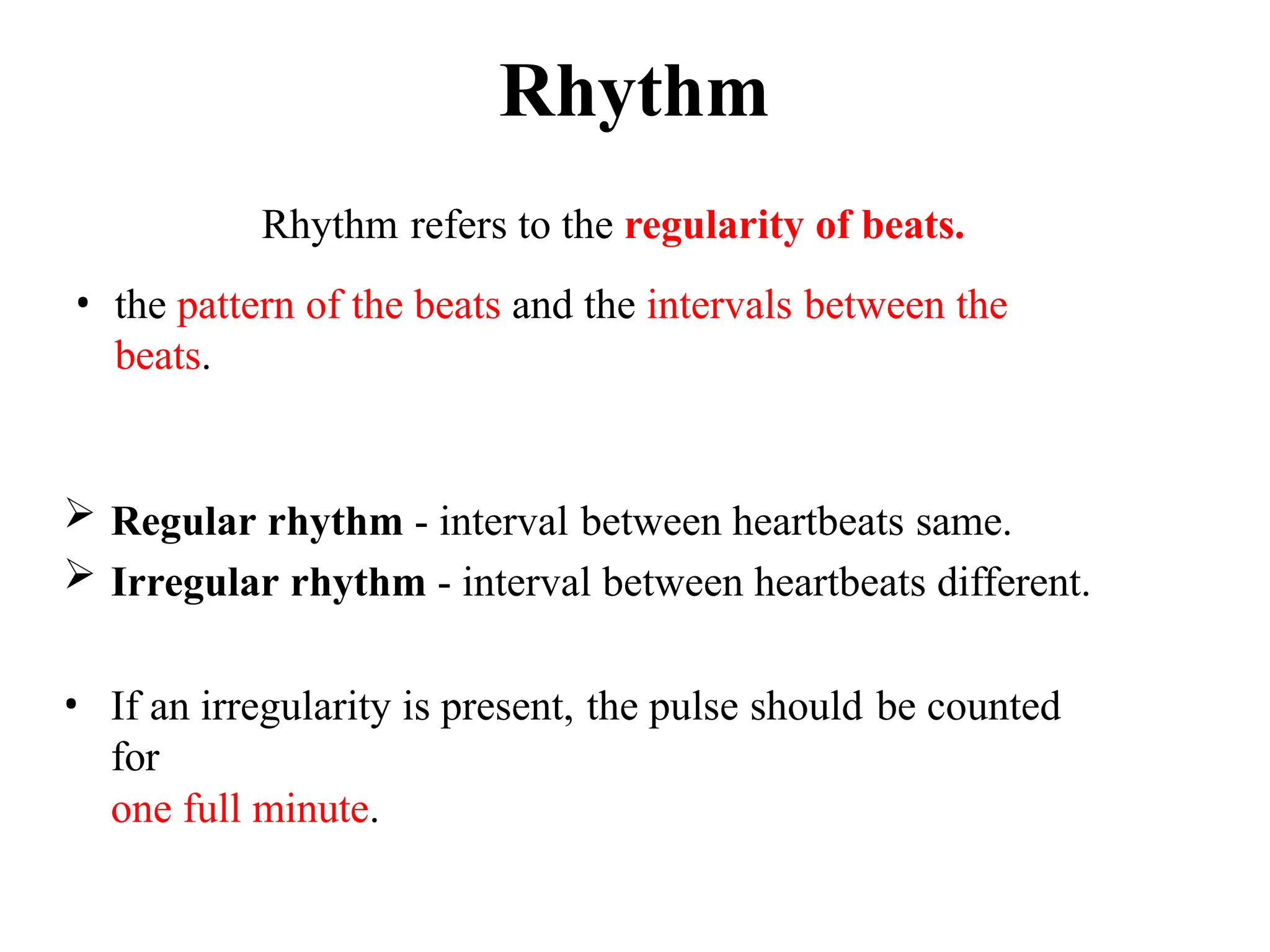 Rhythm

Rhythm refers to the regularity of beats.

• the pattern of the beats and the intervals between the beats.

➢ Regular rhythm - interval between heartbeats same.
➢ Irregular rhythm - interval between heartbeats different.

• If an irregularity is present, the pulse should be counted for one full minute.